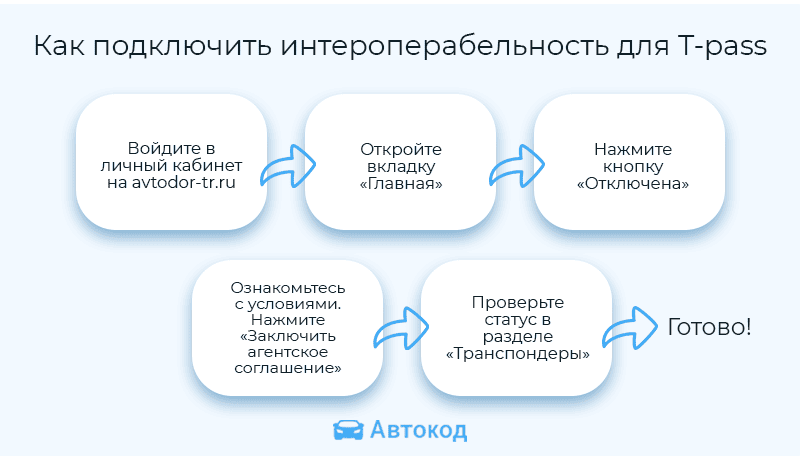 Как подключить интероперабельность для T-pass

Войдите в личный кабинет на avtodor-tr.ru

Откройте вкладку «Главная»

Нажмите кнопку «Отключена»

Ознакомьтесь с условиями. Нажмите «Заключить агентское соглашение»

Проверьте статус в разделе «Транспондеры»

Готово!

Автокод